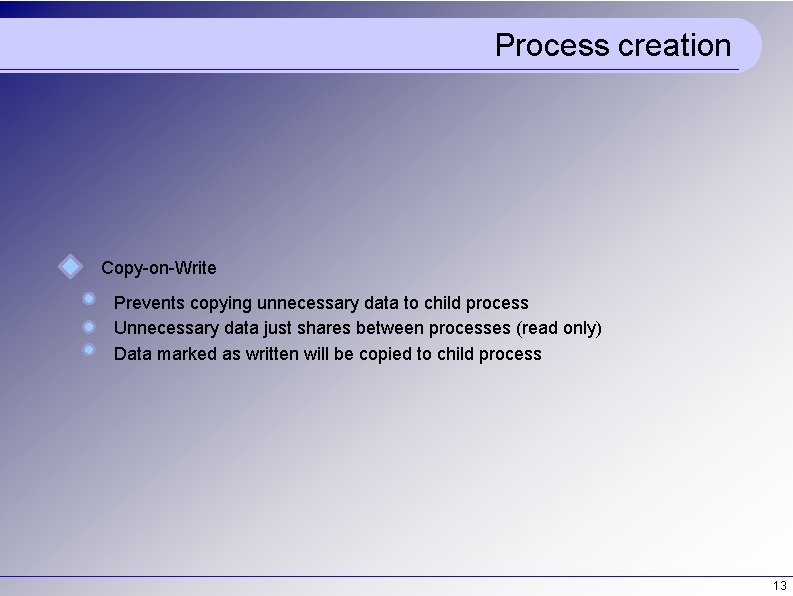 Process creation

Copy-on-Write

Prevents copying unnecessary data to child process
Unnecessary data just shares between processes (read only)
Data marked as written will be copied to child process

13